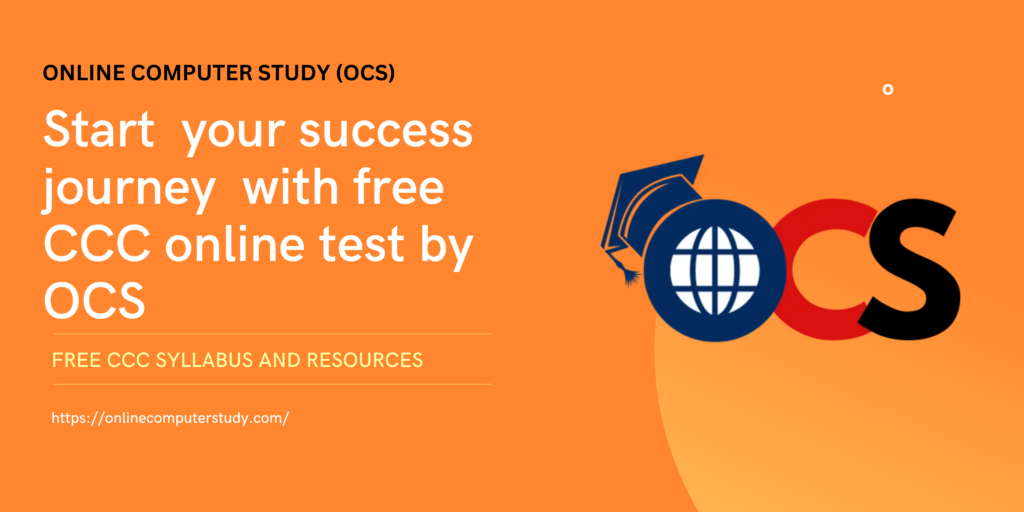 ONLINE COMPUTER STUDY (OCS)

Start your success journey with free CCC online test by OCS

FREE CCC SYLLABUS AND RESOURCES

https://onlinecomputerstudy.com/

OCS